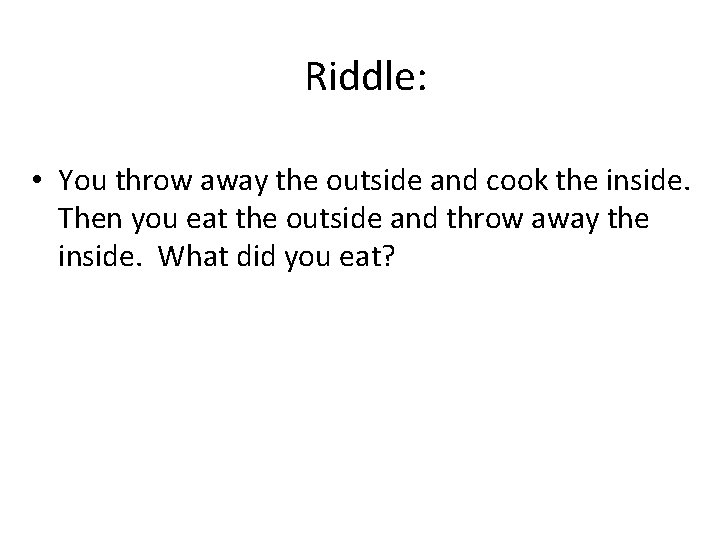 Riddle:

• You throw away the outside and cook the inside. Then you eat the outside and throw away the inside. What did you eat?